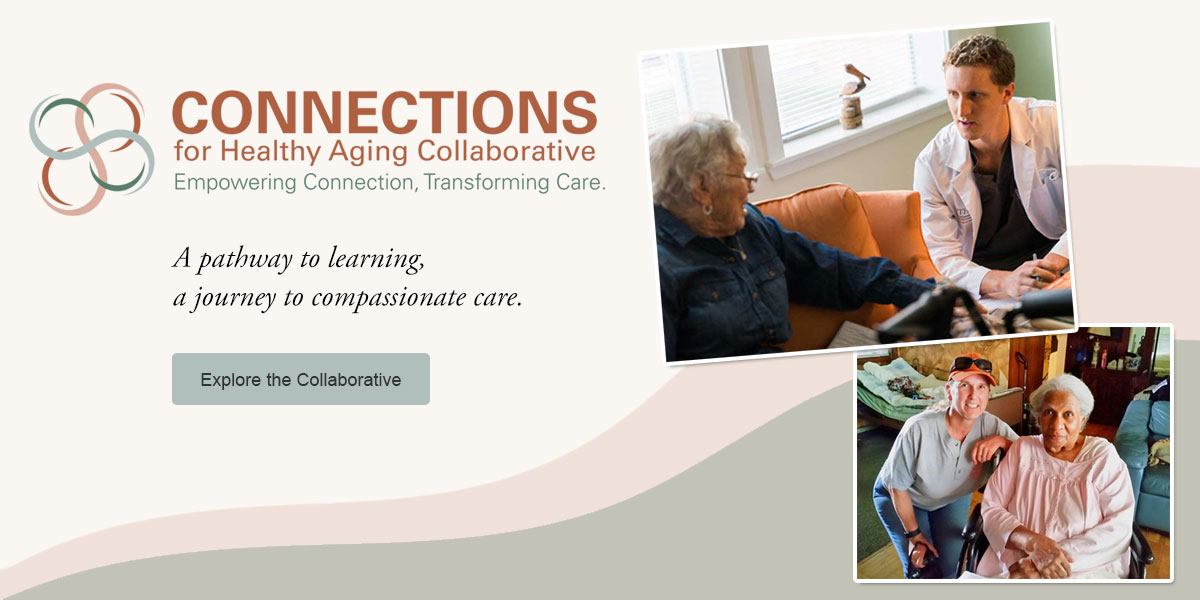 CONNECTIONS
for Healthy Aging Collaborative
Empowering Connection, Transforming Care.

A pathway to learning,
a journey to compassionate care.

Explore the Collaborative